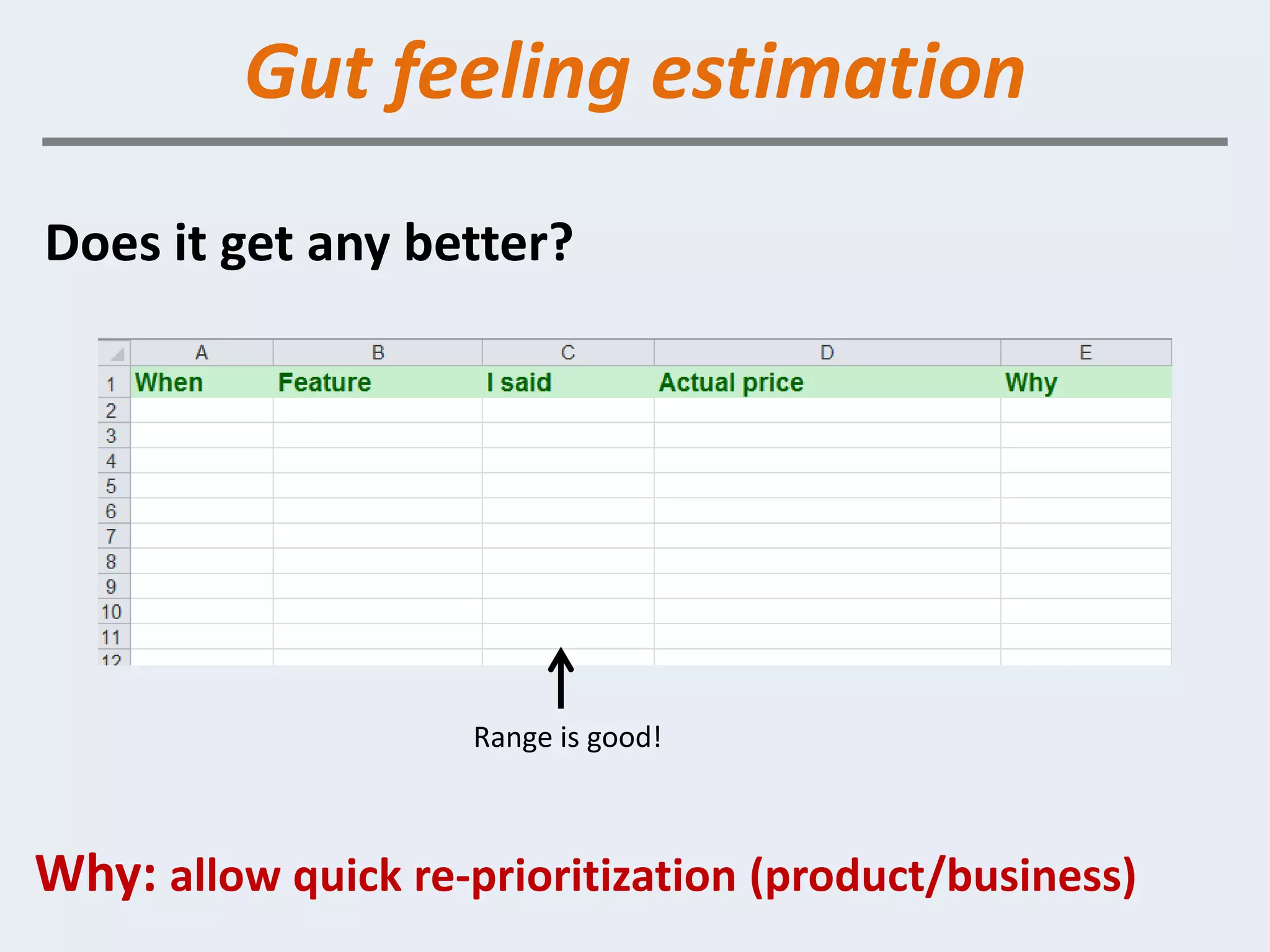 Gut feeling estimation

Does it get any better?

| | A | B | C | D | E |
|---|---|---|---|---|---|
| 1 | When | Feature | I said | Actual price | Why |
| 2 | | | | | |
| 3 | | | | | |
| 4 | | | | | |
| 5 | | | | | |
| 6 | | | | | |
| 7 | | | | | |
| 8 | | | | | |
| 9 | | | | | |
| 10 | | | | | |
| 11 | | | | | |
| 12 | | | | | |

Range is good!

Why: allow quick re-prioritization (product/business)